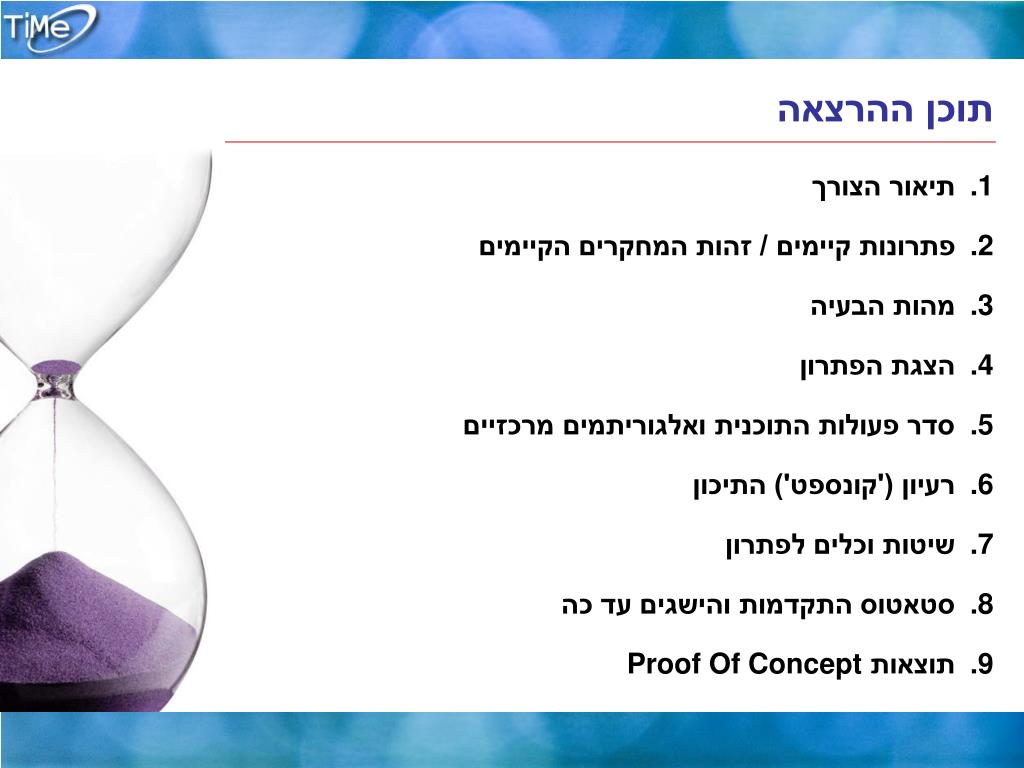 TiMe

תוכן ההרצאה

1. תיאור הצורך
2. פתרונות קיימים / זהות המחקרים הקיימים
3. מהות הבעיה
4. הצגת הפתרון
5. סדר פעולות התוכנית ואלגוריתמים מרכזיים
6. רעיון ('קונספט') התיכון
7. שיטות וכלים לפתרון
8. סטאטוס התקדמות והישגים עד כה
9. תוצאות Proof Of Concept